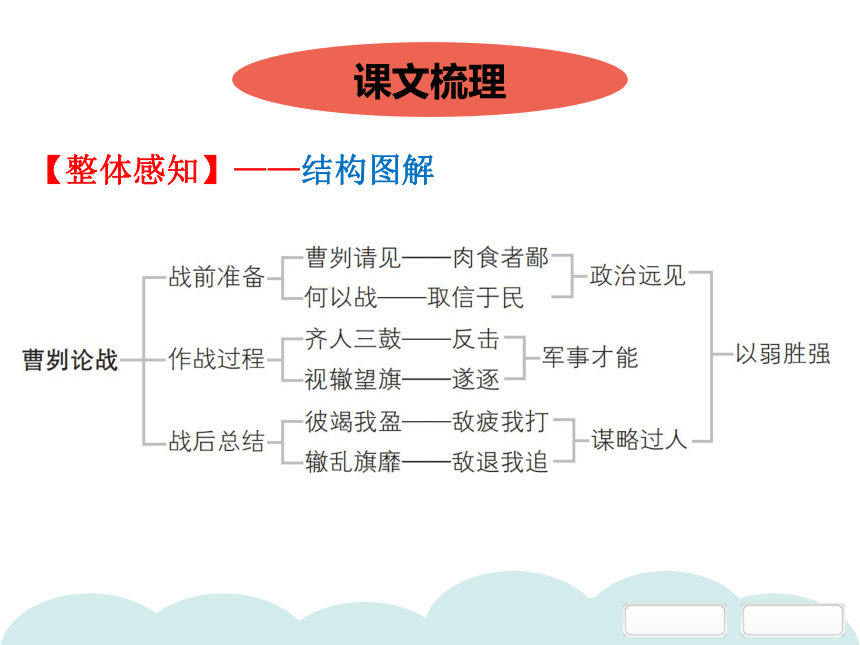 课文梳理

【整体感知】——结构图解

曹刿论战

战前准备
曹刿请见——肉食者鄙
何以战——取信于民
政治远见

作战过程
齐人三鼓——反击
视辙望旗——遂逐
军事才能

战后总结
彼竭我盈——敌疲我打
辙乱旗靡——敌退我追
谋略过人

以弱胜强